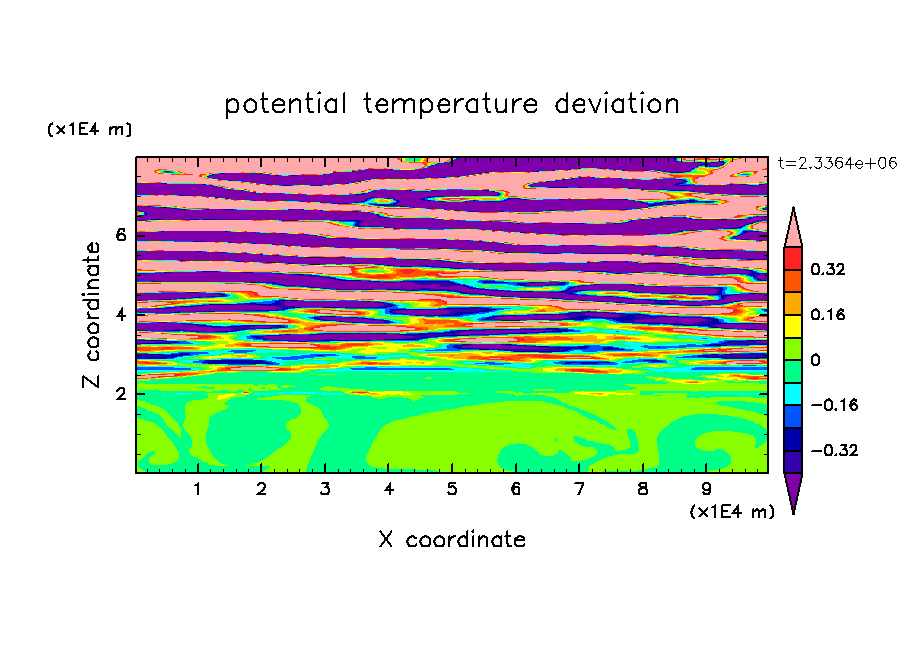 potential temperature deviation

(x1E4 m)

t=2.3364e+06

Z coordinate

6
4
2

0.32
0.16
0
−0.16
−0.32

1 2 3 4 5 6 7 8 9

(x1E4 m)

X coordinate